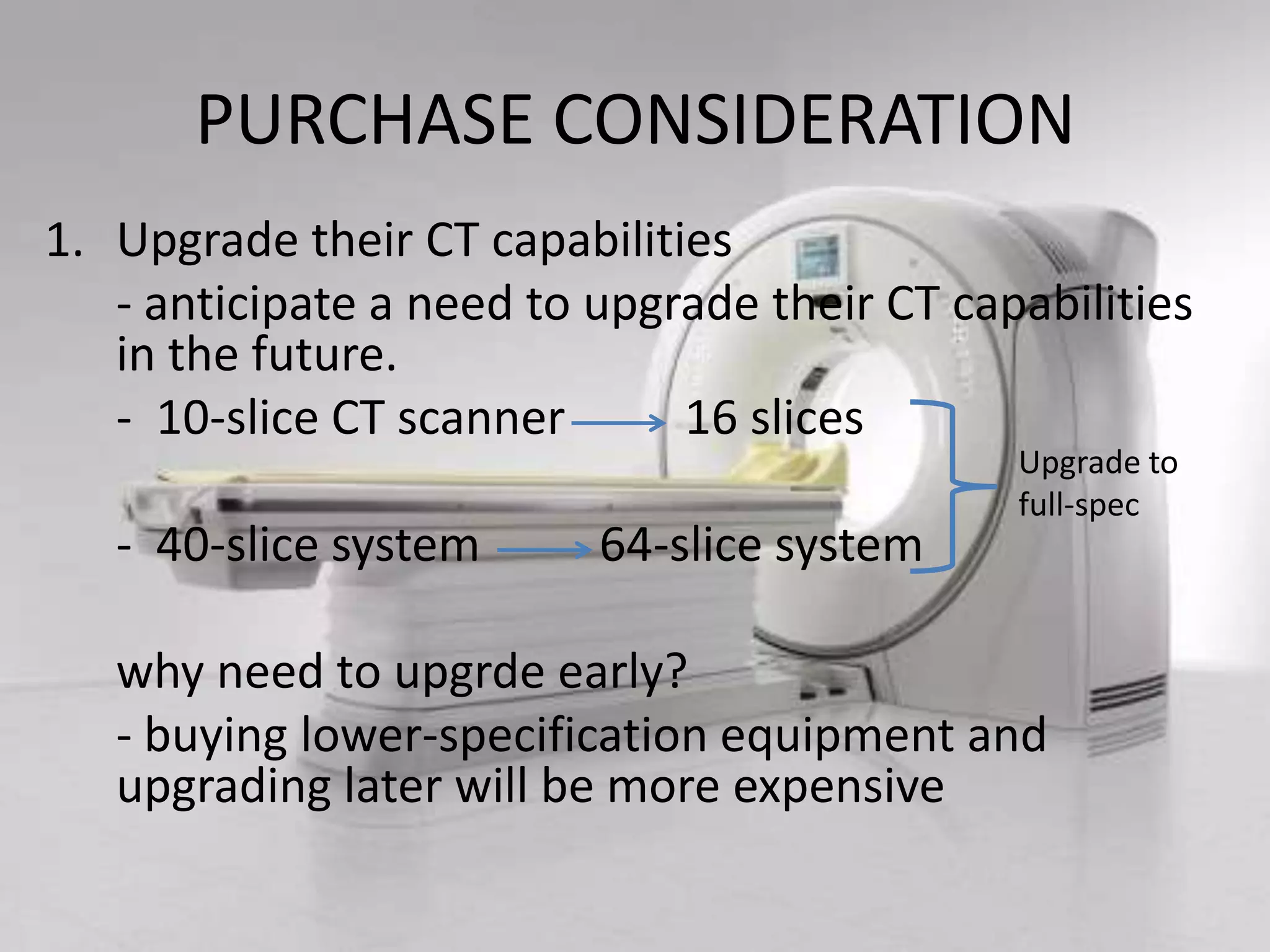 PURCHASE CONSIDERATION

1. Upgrade their CT capabilities

- anticipate a need to upgrade their CT capabilities in the future.

- 10-slice CT scanner → 16 slices

- 40-slice system → 64-slice system

Upgrade to full-spec

why need to upgrde early?

- buying lower-specification equipment and upgrading later will be more expensive